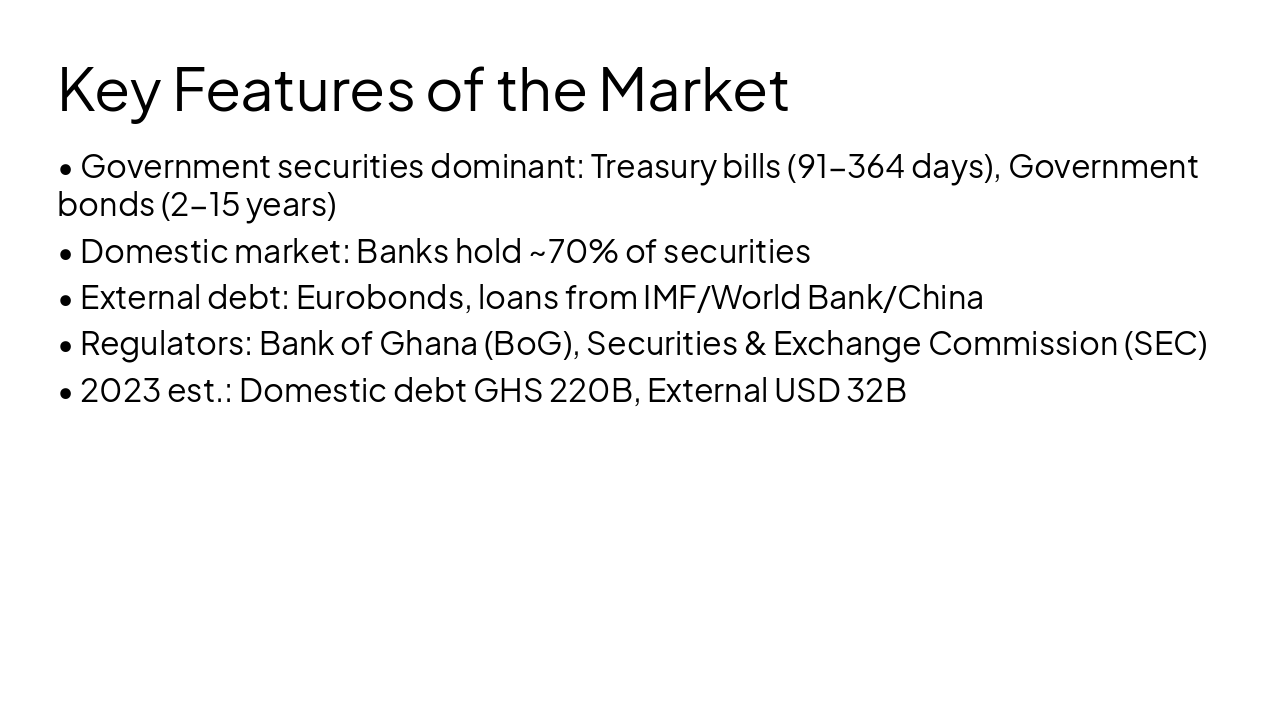 Key Features of the Market

• Government securities dominant: Treasury bills (91–364 days), Government bonds (2–15 years)

• Domestic market: Banks hold ~70% of securities

• External debt: Eurobonds, loans from IMF/World Bank/China

• Regulators: Bank of Ghana (BoG), Securities & Exchange Commission (SEC)

• 2023 est.: Domestic debt GHS 220B, External USD 32B